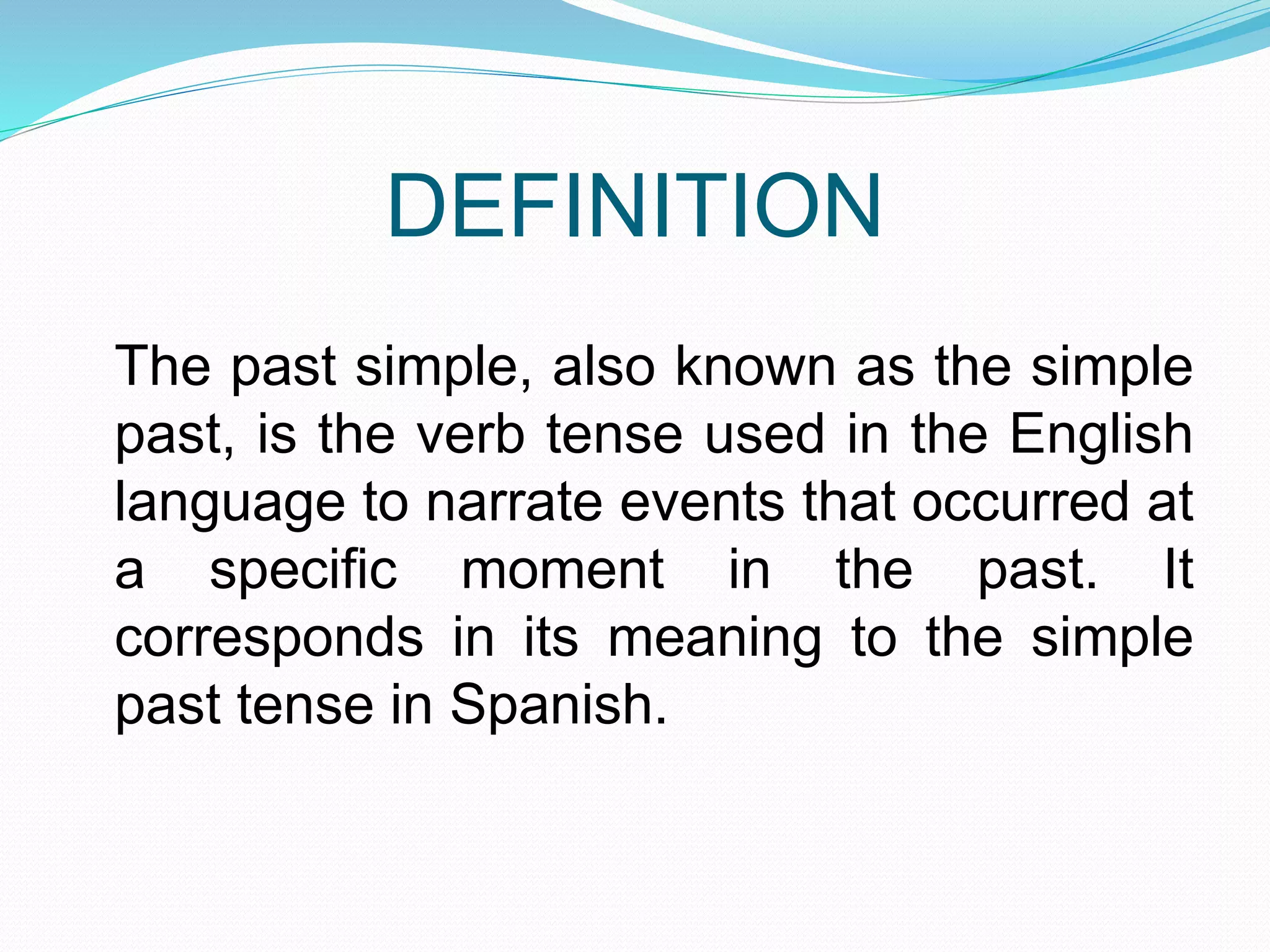 DEFINITION

The past simple, also known as the simple past, is the verb tense used in the English language to narrate events that occurred at a specific moment in the past. It corresponds in its meaning to the simple past tense in Spanish.